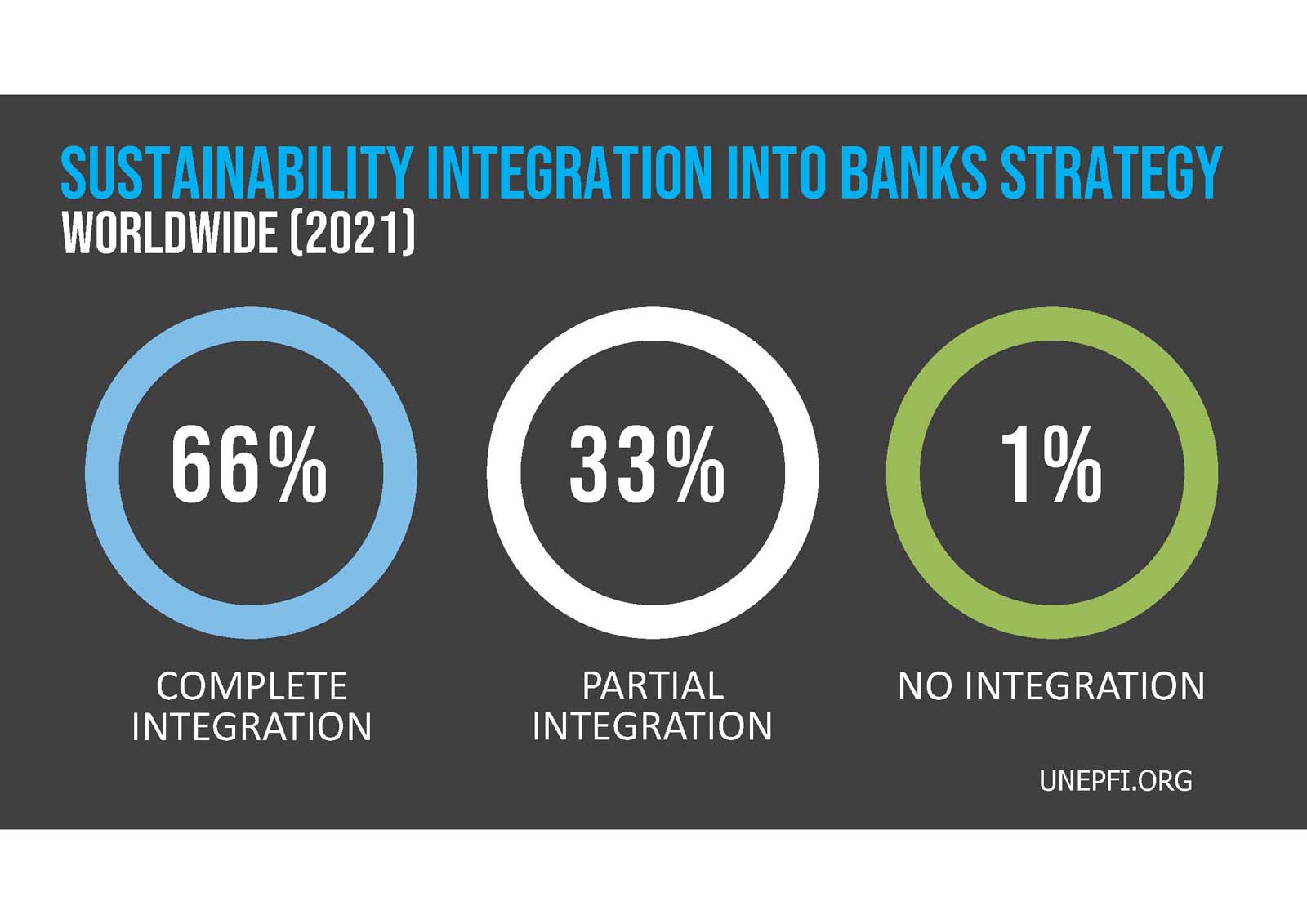 SUSTAINABILITY INTEGRATION INTO BANKS STRATEGY
WORLDWIDE (2021)

66%

COMPLETE INTEGRATION

33%

PARTIAL INTEGRATION

1%

NO INTEGRATION

UNEPFI.ORG